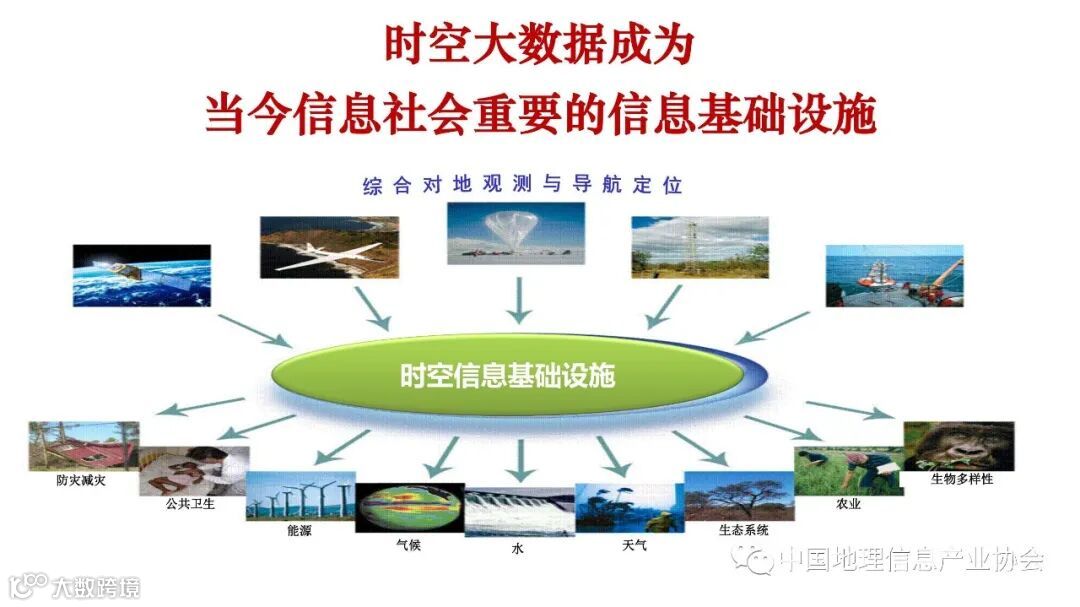 时空大数据成为
当今信息社会重要的信息基础设施

综合对地观测与导航定位

时空信息基础设施

防灾减灾
公共卫生
能源
气候
水
天气
生态系统
农业
生物多样性

中国地理信息产业协会
大数跨境